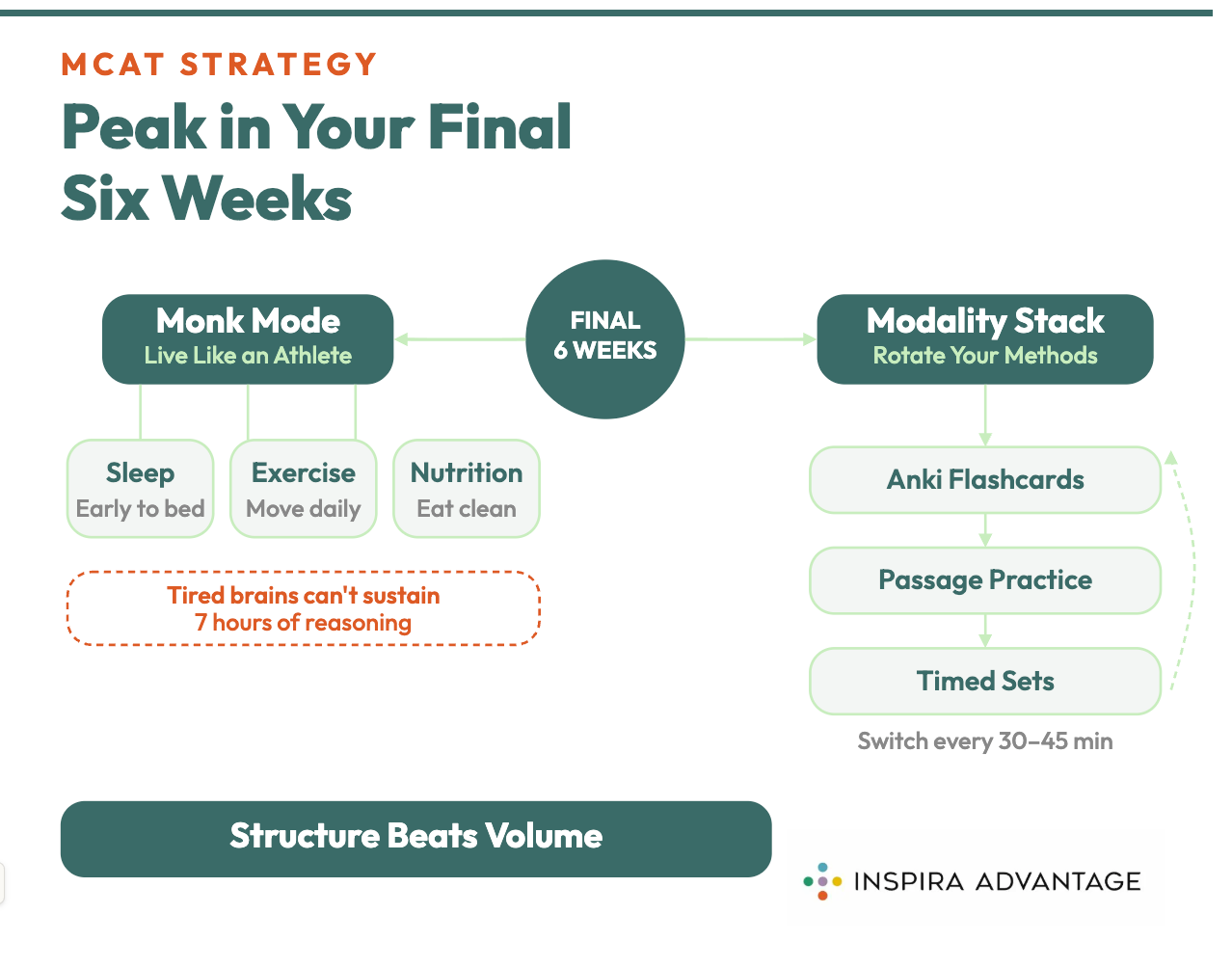 MCAT STRATEGY

Peak in Your Final Six Weeks

Monk Mode
Live Like an Athlete

FINAL
6 WEEKS

Modality Stack
Rotate Your Methods

Sleep
Early to bed

Exercise
Move daily

Nutrition
Eat clean

Tired brains can't sustain 7 hours of reasoning

Anki Flashcards

Passage Practice

Timed Sets

Switch every 30–45 min

Structure Beats Volume

INSPIRA ADVANTAGE